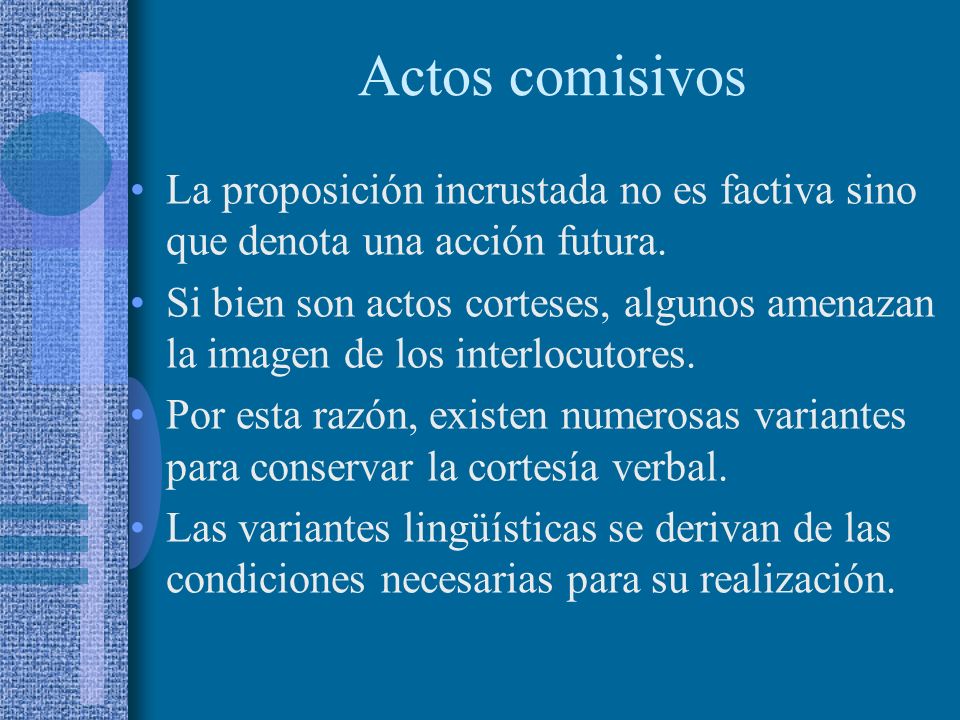 Actos comisivos

• La proposición incrustada no es factiva sino que denota una acción futura.

• Si bien son actos corteses, algunos amenazan la imagen de los interlocutores.

• Por esta razón, existen numerosas variantes para conservar la cortesía verbal.

• Las variantes lingüísticas se derivan de las condiciones necesarias para su realización.